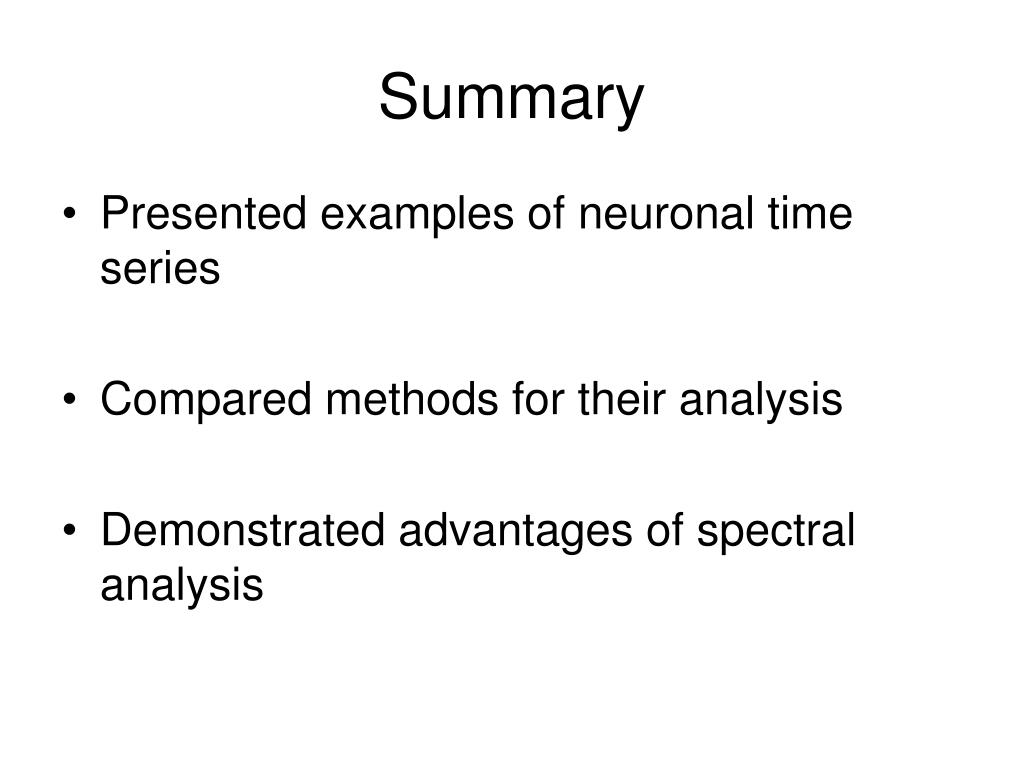 Summary

• Presented examples of neuronal time series

• Compared methods for their analysis

• Demonstrated advantages of spectral analysis